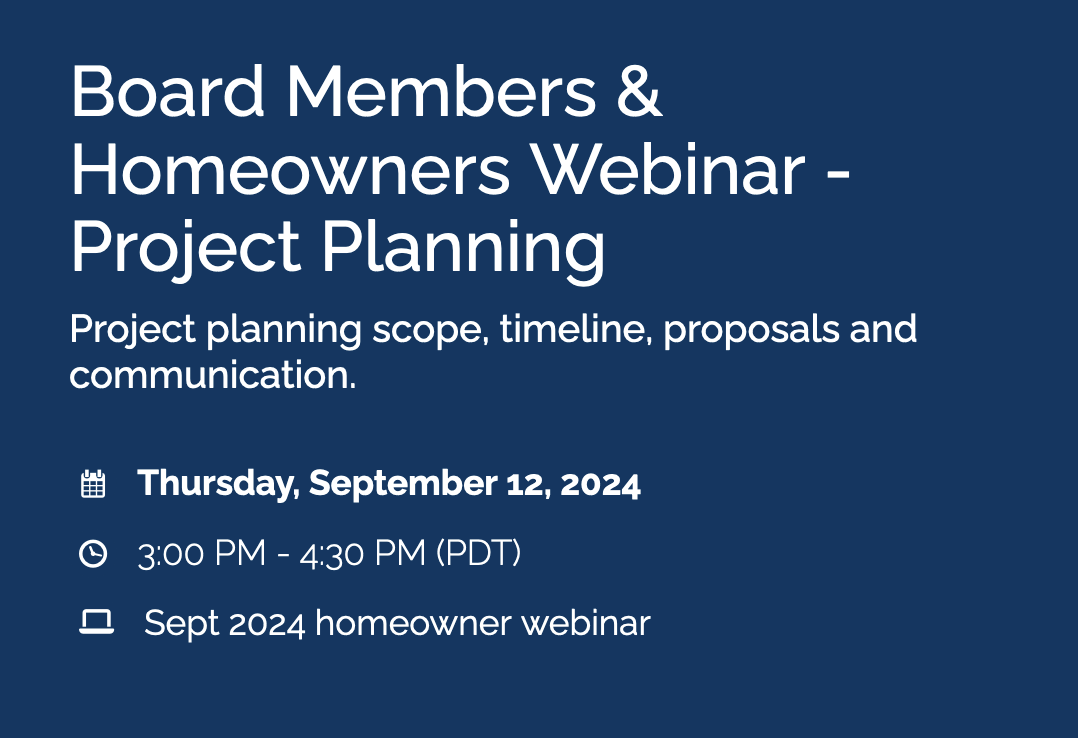 Board Members & Homeowners Webinar - Project Planning

Project planning scope, timeline, proposals and communication.

Thursday, September 12, 2024

3:00 PM - 4:30 PM (PDT)

Sept 2024 homeowner webinar